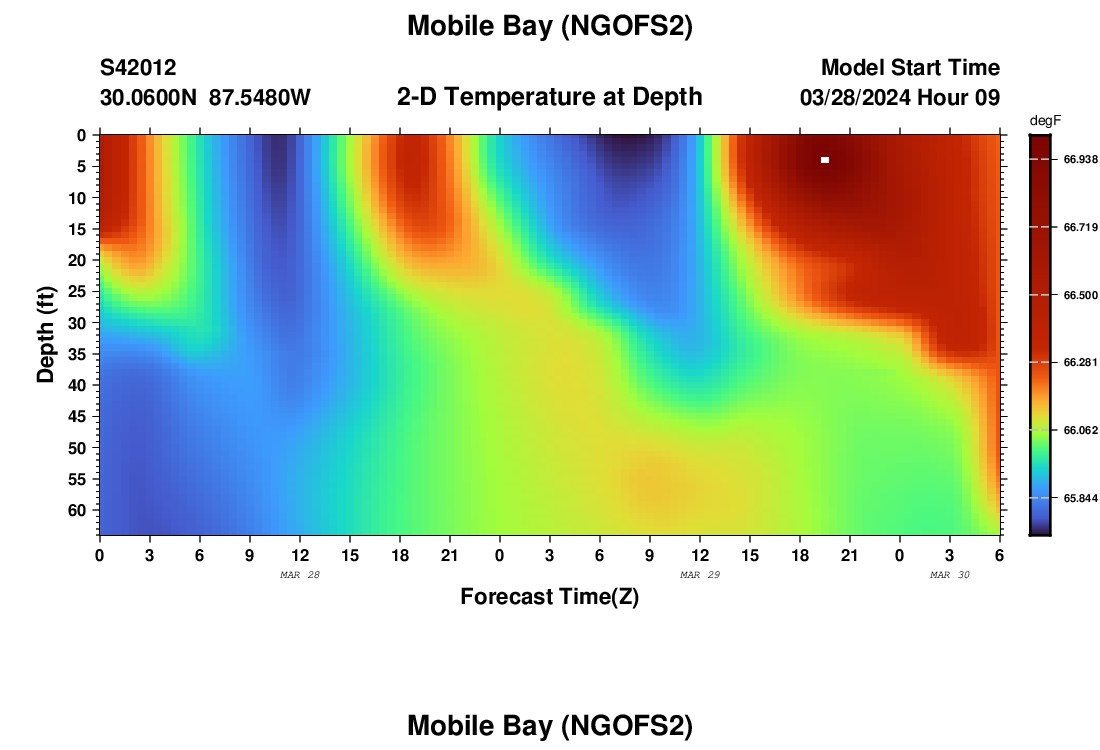 Mobile Bay (NGOFS2)

S42012
30.0600N 87.5480W

2-D Temperature at Depth

Model Start Time
03/28/2024 Hour 09

degF
66.938
66.719
66.500
66.281
66.062
65.844

Depth (ft)
0
5
10
15
20
25
30
35
40
45
50
55
60

0 3 6 9 12 15 18 21 0 3 6 9 12 15 18 21 0 3 6
MAR 28
MAR 29
MAR 30

Forecast Time(Z)

Mobile Bay (NGOFS2)